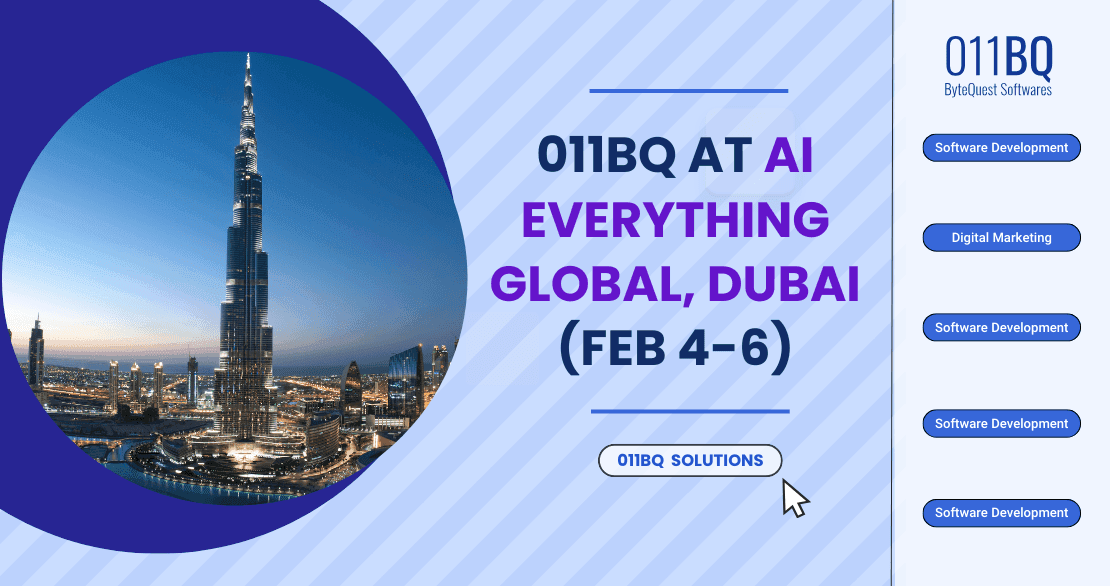 011BQ AT AI EVERYTHING GLOBAL, DUBAI (FEB 4-6)

011BQ SOLUTIONS

011BQ
ByteQuest Softwares

Software Development

Digital Marketing

Software Development

Software Development

Software Development